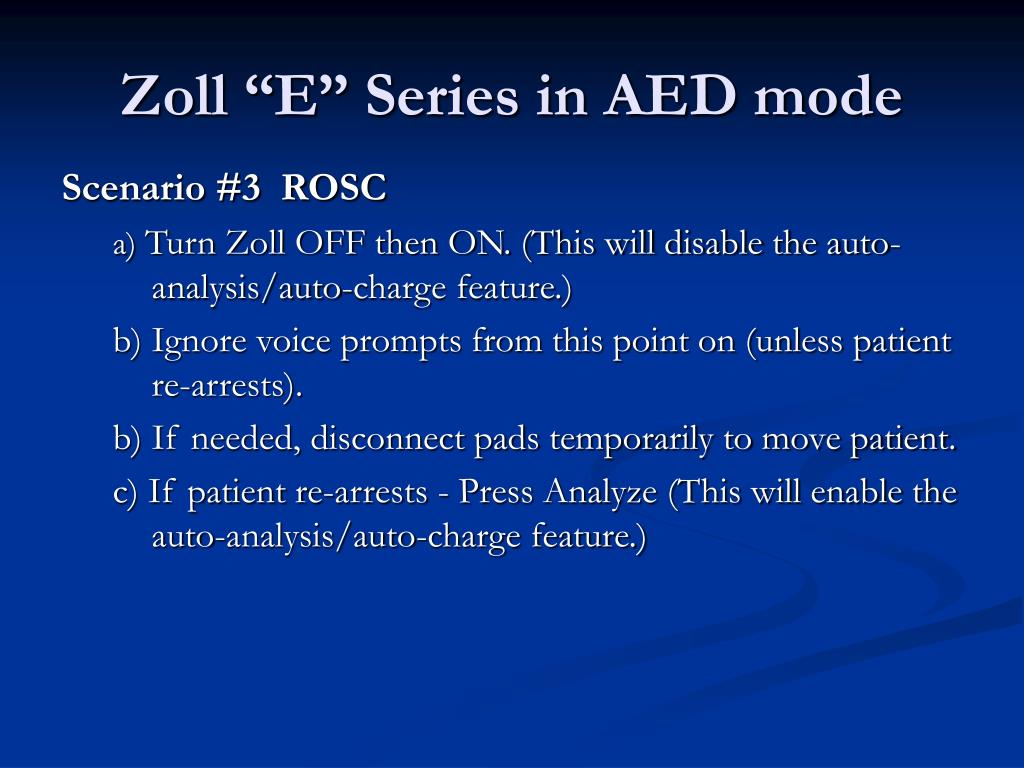 Zoll “E” Series in AED mode

Scenario #3  ROSC

a) Turn Zoll OFF then ON. (This will disable the auto-analysis/auto-charge feature.)

b) Ignore voice prompts from this point on (unless patient re-arrests).

b) If needed, disconnect pads temporarily to move patient.

c) If patient re-arrests - Press Analyze (This will enable the auto-analysis/auto-charge feature.)